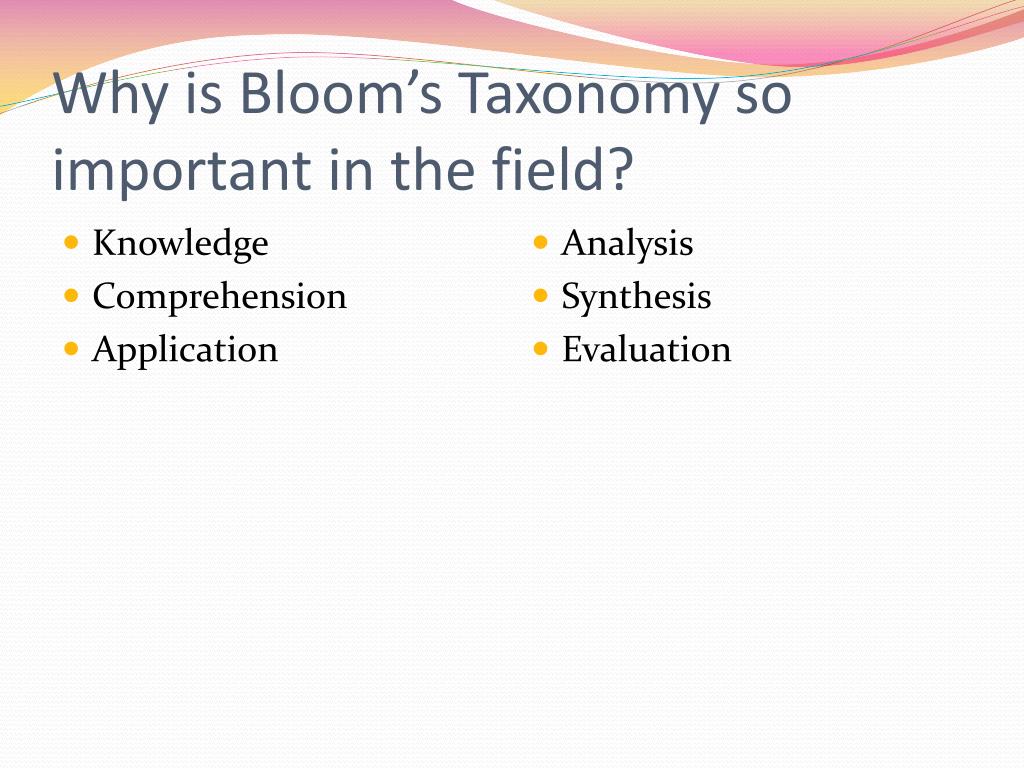 Why is Bloom’s Taxonomy so important in the field?

- Knowledge
- Comprehension
- Application

- Analysis
- Synthesis
- Evaluation